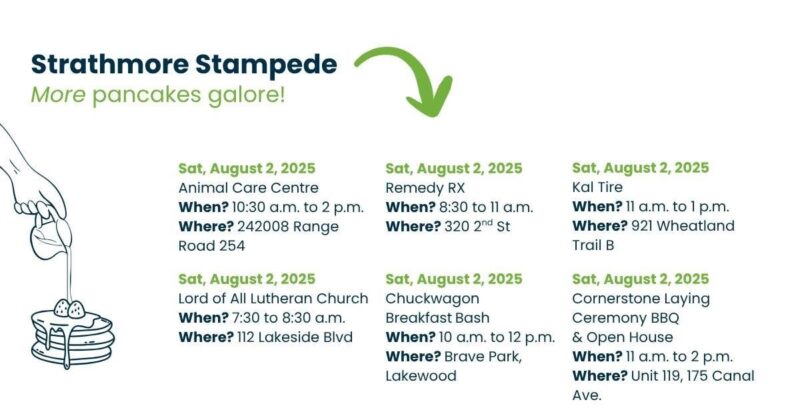 Strathmore Stampede
More pancakes galore!

Sat, August 2, 2025
Animal Care Centre
When? 10:30 a.m. to 2 p.m.
Where? 242008 Range Road 254

Sat, August 2, 2025
Lord of All Lutheran Church
When? 7:30 to 8:30 a.m.
Where? 112 Lakeside Blvd

Sat, August 2, 2025
Remedy RX
When? 8:30 to 11 a.m.
Where? 320 2$^{nd}$ St

Sat, August 2, 2025
Chuckwagon Breakfast Bash
When? 10 a.m. to 12 p.m.
Where? Brave Park, Lakewood

Sat, August 2, 2025
Kal Tire
When? 11 a.m. to 1 p.m.
Where? 921 Wheatland Trail B

Sat, August 2, 2025
Cornerstone Laying Ceremony BBQ & Open House
When? 11 a.m. to 2 p.m.
Where? Unit 119, 175 Canal Ave.